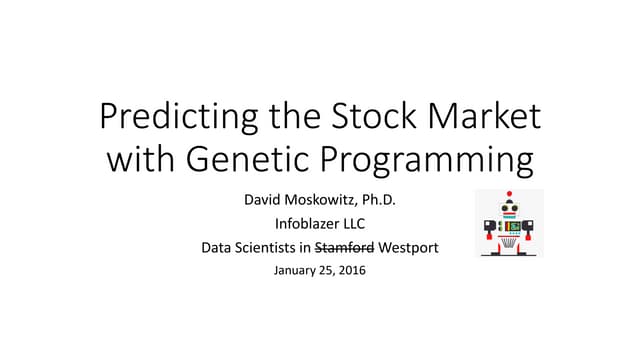 Predicting the Stock Market with Genetic Programming

David Moskowitz, Ph.D.

Infoblazer LLC

Data Scientists in ~~Stamford~~ Westport

January 25, 2016